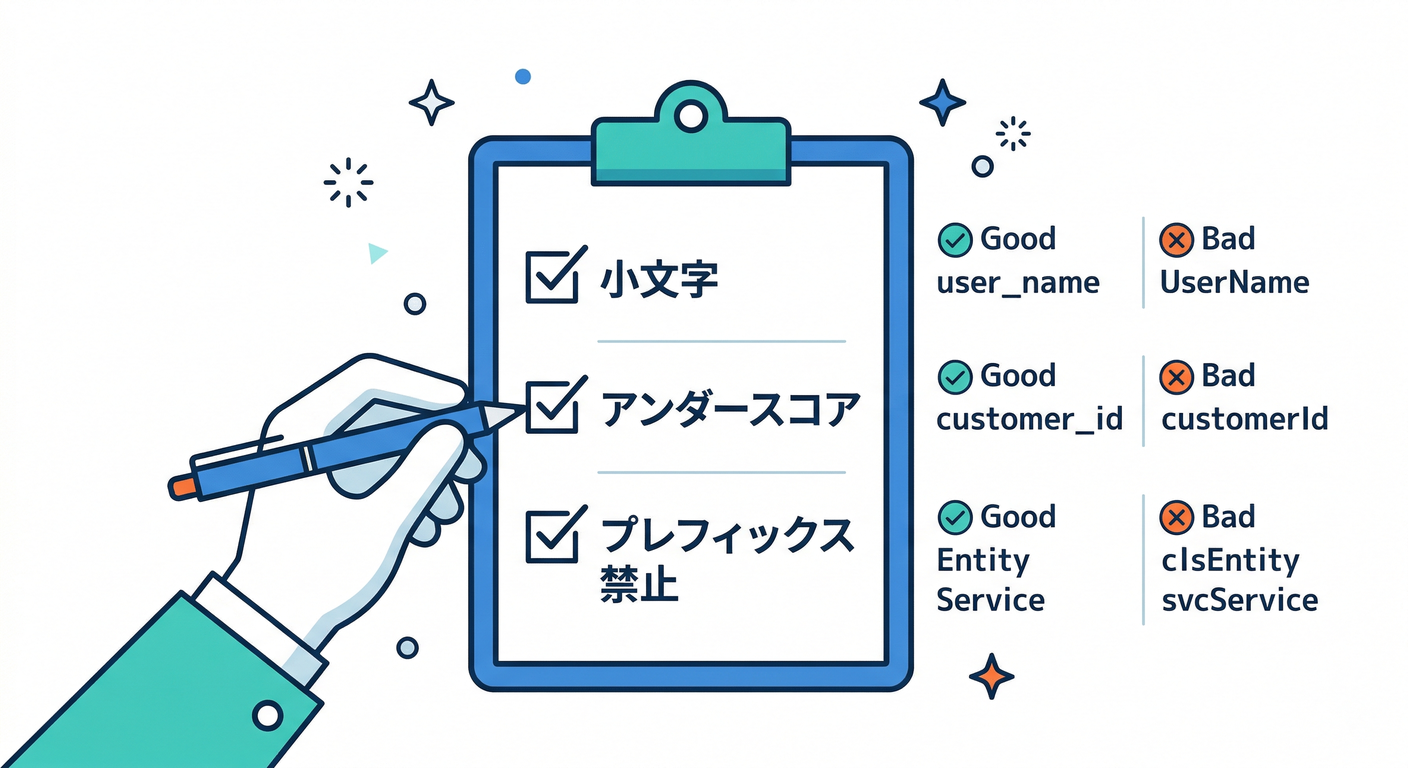 小文字

アンダースコア

プレフィックス禁止

Good
user_name

Bad
UserName

Good
customer_id

Bad
customerId

Good
Entity
Service

Bad
clsEntity
svcService